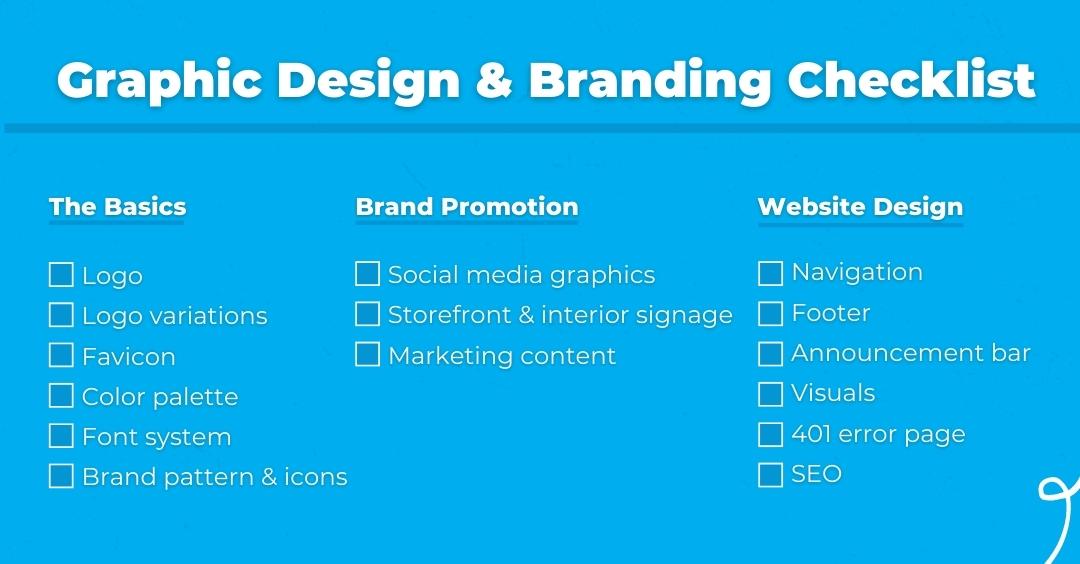 Graphic Design & Branding Checklist

The Basics

☐ Logo
☐ Logo variations
☐ Favicon
☐ Color palette
☐ Font system
☐ Brand pattern & icons

Brand Promotion

☐ Social media graphics
☐ Storefront & interior signage
☐ Marketing content

Website Design

☐ Navigation
☐ Footer
☐ Announcement bar
☐ Visuals
☐ 401 error page
☐ SEO